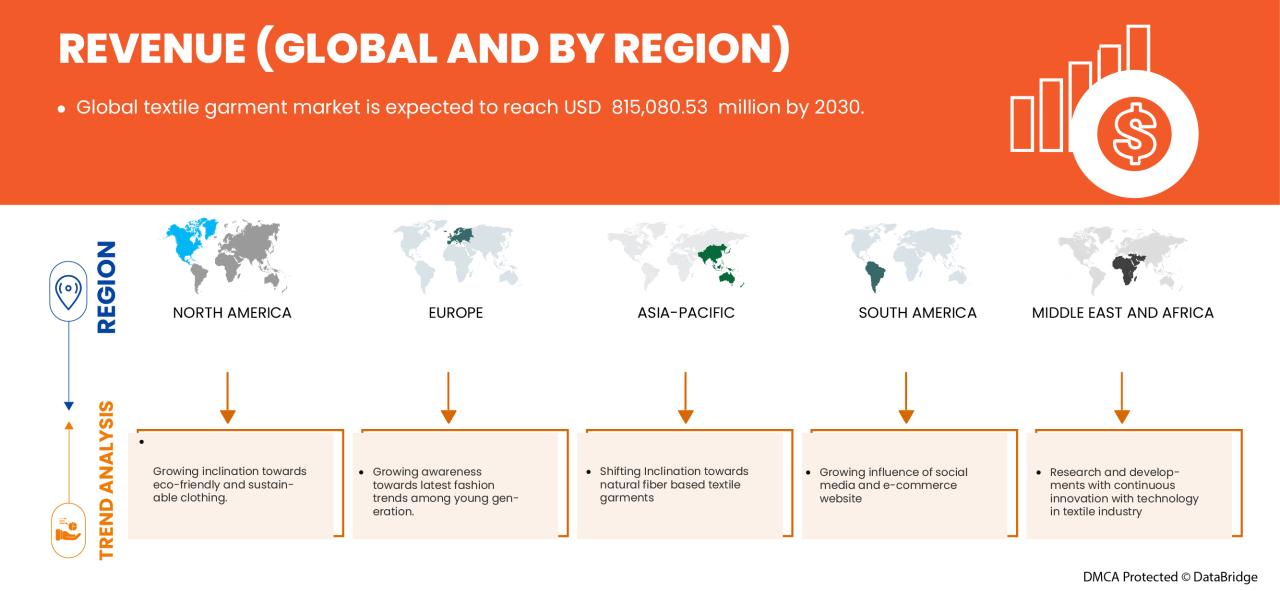 REVENUE (GLOBAL AND BY REGION)

• Global textile garment market is expected to reach USD 815,080.53 million by 2030.

REGION

NORTH AMERICA

EUROPE

ASIA-PACIFIC

SOUTH AMERICA

MIDDLE EAST AND AFRICA

TREND ANALYSIS

•

Growing inclination towards eco-friendly and sustainable clothing.

• Growing awareness towards latest fashion trends among young generation.

• Shifting Inclination towards natural fiber based textile garments

• Growing influence of social media and e-commerce website

• Research and developments with continuous innovation with technology in textile industry

DMCA Protected © DataBridge